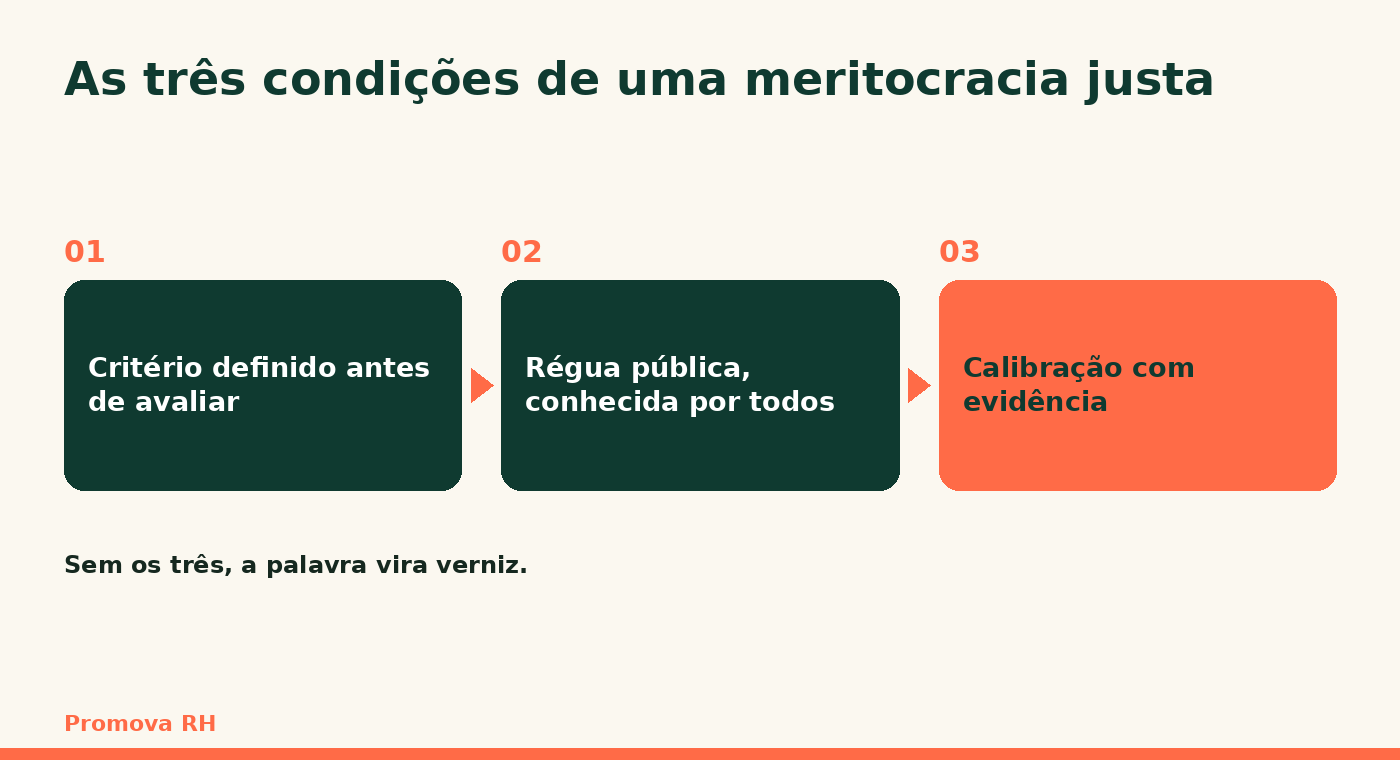 As três condições de uma meritocracia justa

01

Critério definido antes de avaliar

02

Régua pública, conhecida por todos

03

Calibração com evidência

Sem os três, a palavra vira verniz.

Promova RH